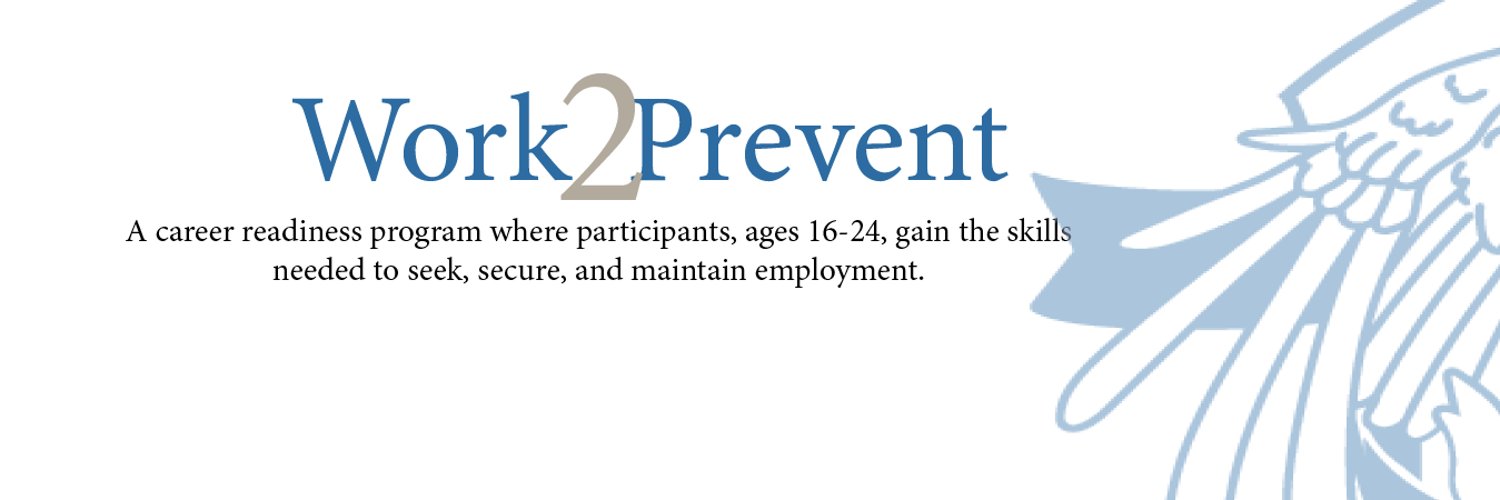 Work2Prevent

A career readiness program where participants, ages 16-24, gain the skills needed to seek, secure, and maintain employment.